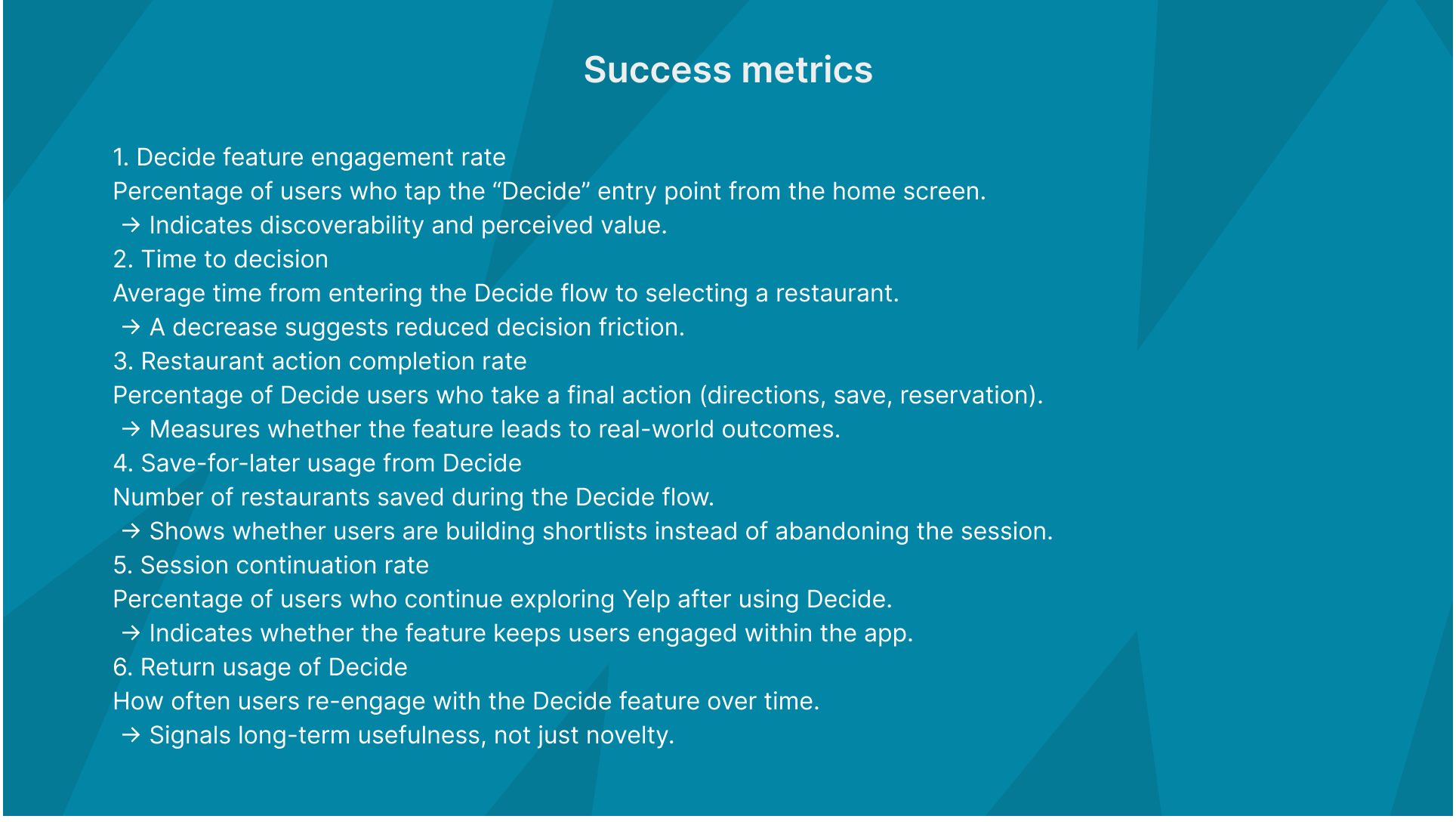 Success metrics

1. Decide feature engagement rate
Percentage of users who tap the “Decide” entry point from the home screen.
→ Indicates discoverability and perceived value.
2. Time to decision
Average time from entering the Decide flow to selecting a restaurant.
→ A decrease suggests reduced decision friction.
3. Restaurant action completion rate
Percentage of Decide users who take a final action (directions, save, reservation).
→ Measures whether the feature leads to real-world outcomes.
4. Save-for-later usage from Decide
Number of restaurants saved during the Decide flow.
→ Shows whether users are building shortlists instead of abandoning the session.
5. Session continuation rate
Percentage of users who continue exploring Yelp after using Decide.
→ Indicates whether the feature keeps users engaged within the app.
6. Return usage of Decide
How often users re-engage with the Decide feature over time.
→ Signals long-term usefulness, not just novelty.